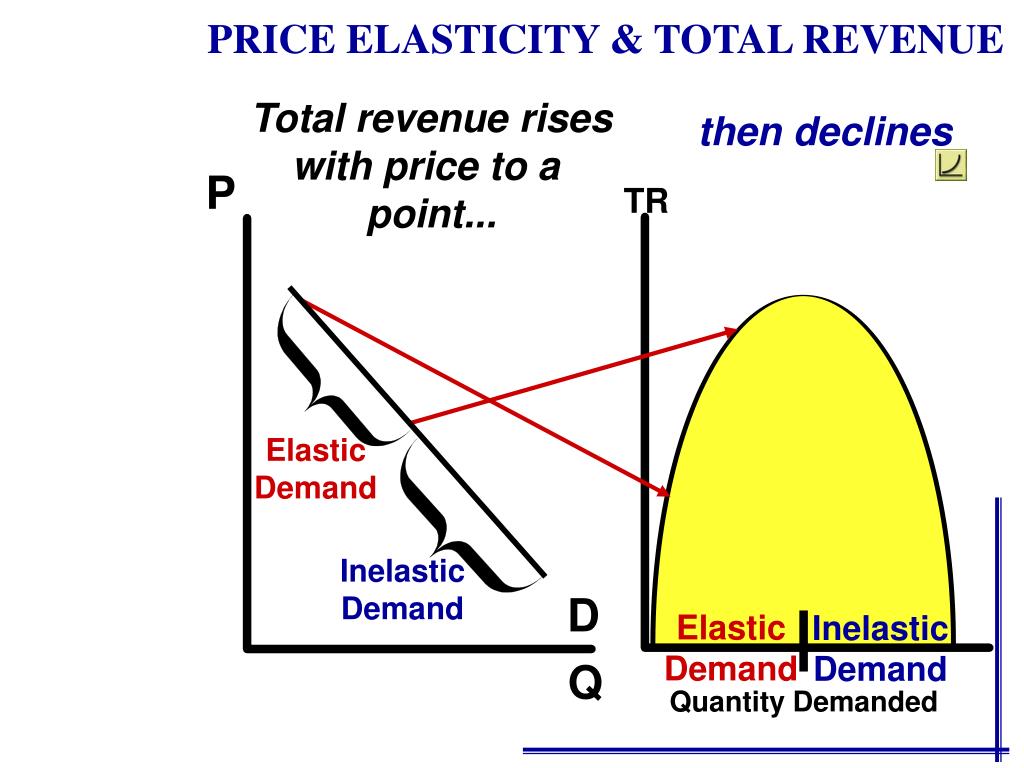 PRICE ELASTICITY & TOTAL REVENUE

Total revenue rises with price to a point...

then declines

P

TR

Elastic Demand

Inelastic Demand

D

Q

Elastic Demand

Inelastic Demand

Quantity Demanded